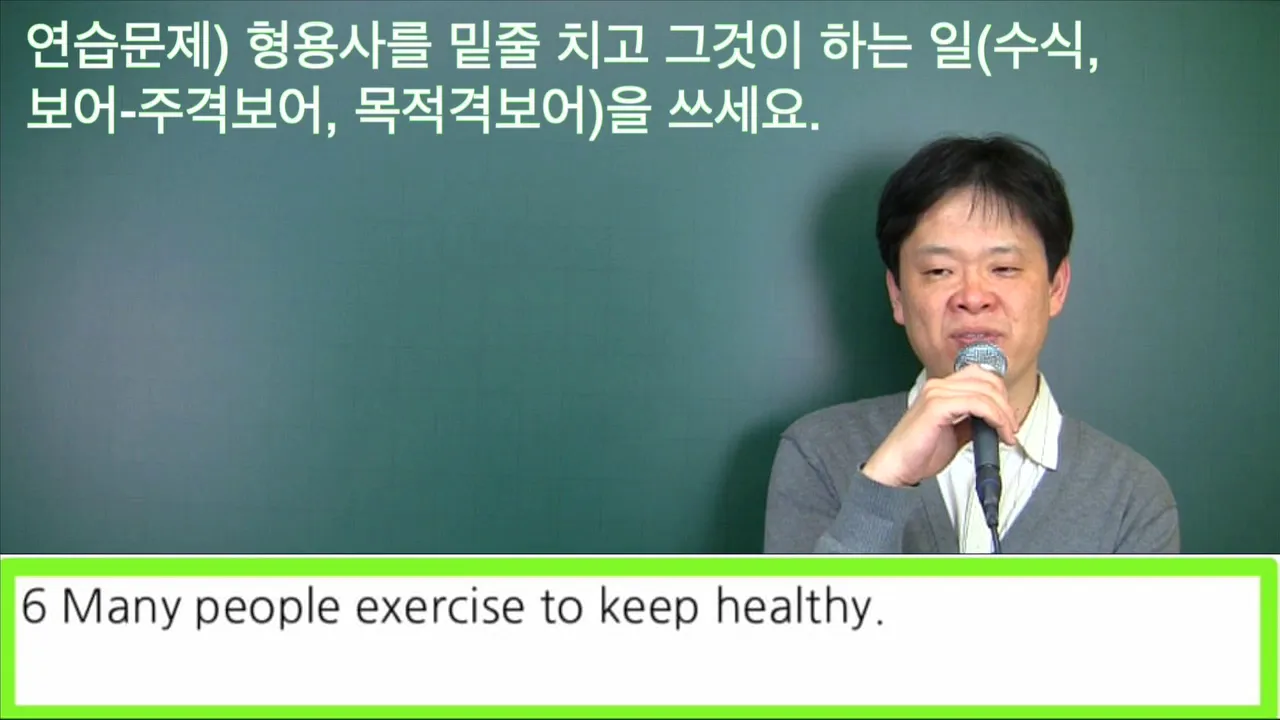 연습문제) 형용사를 밑줄 치고 그것이 하는 일(수식, 보어-주격보어, 목적격보어)을 쓰세요.

6 Many people exercise to keep healthy.